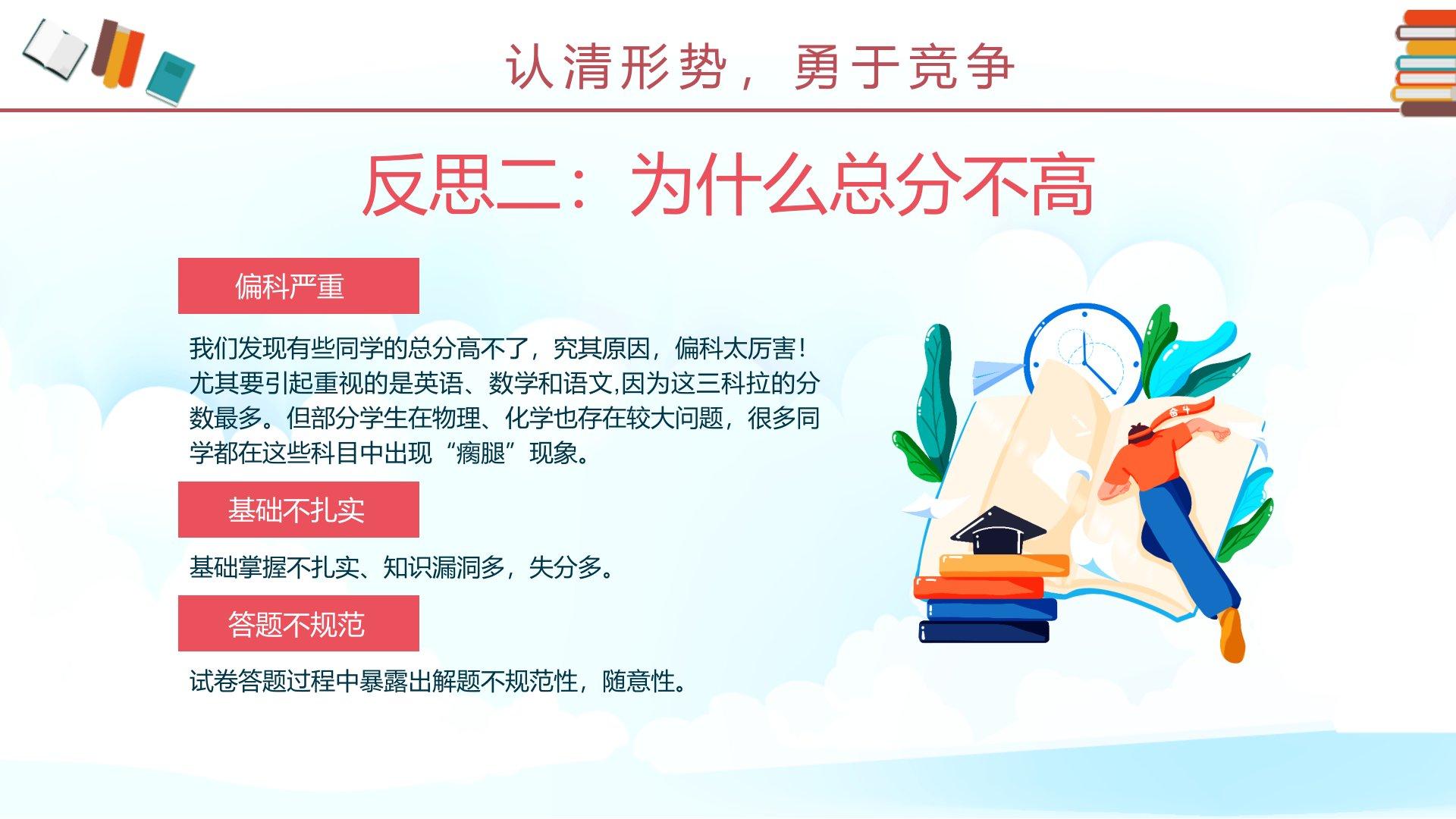 认清形势，勇于竞争

反思二：为什么总分不高

偏科严重

我们发现有些同学的总分高不了，究其原因，偏科太厉害！尤其要引起重视的是英语、数学和语文,因为这三科拉的分数最多。但部分学生在物理、化学也存在较大问题，很多同学都在这些科目中出现“瘸腿”现象。

基础不扎实

基础掌握不扎实、知识漏洞多，失分多。

答题不规范

试卷答题过程中暴露出解题不规范性，随意性。